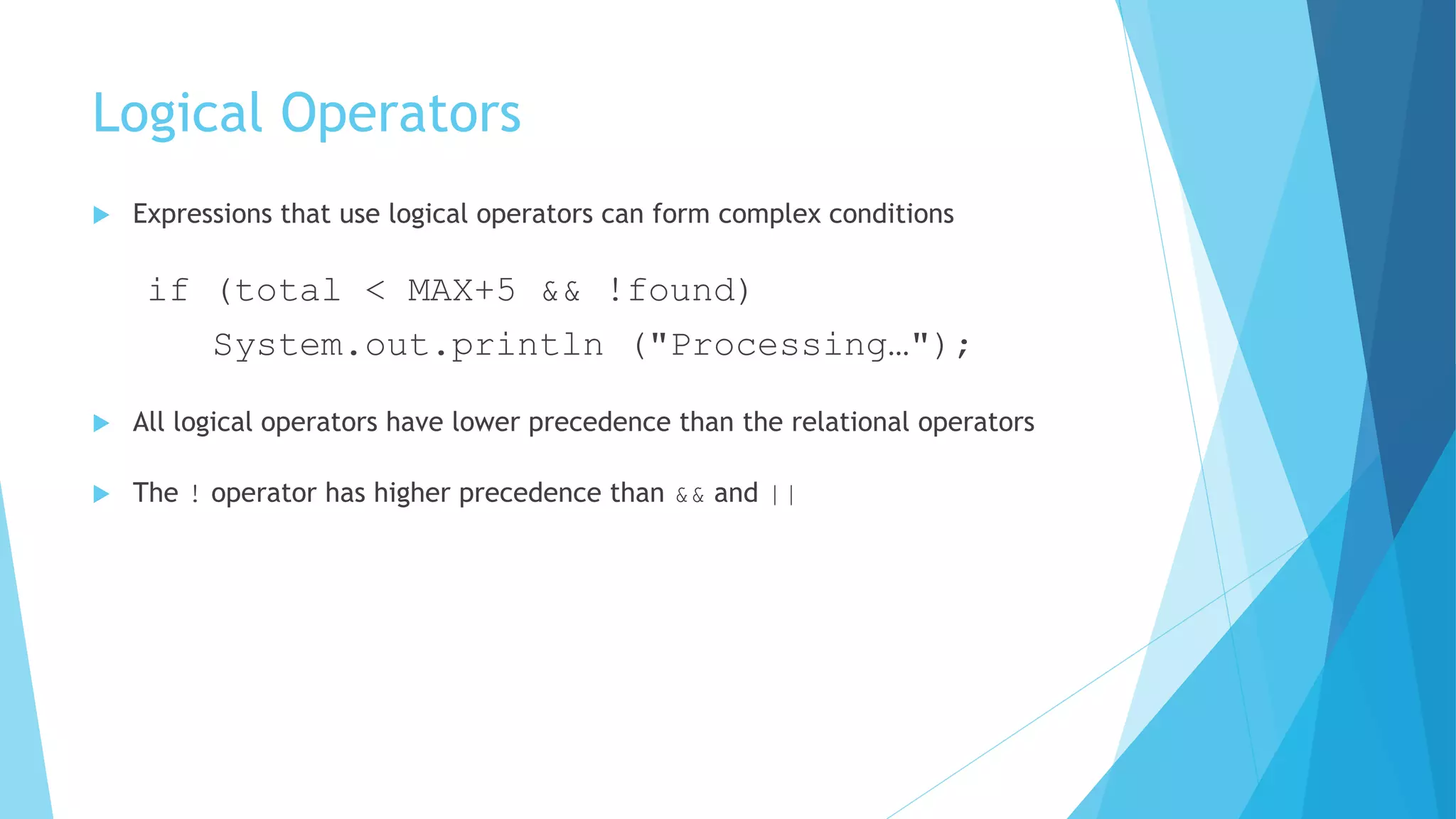 Logical Operators

Expressions that use logical operators can form complex conditions

if (total < MAX+5 && !found)
   System.out.println ("Processing…");

All logical operators have lower precedence than the relational operators

The ! operator has higher precedence than && and ||